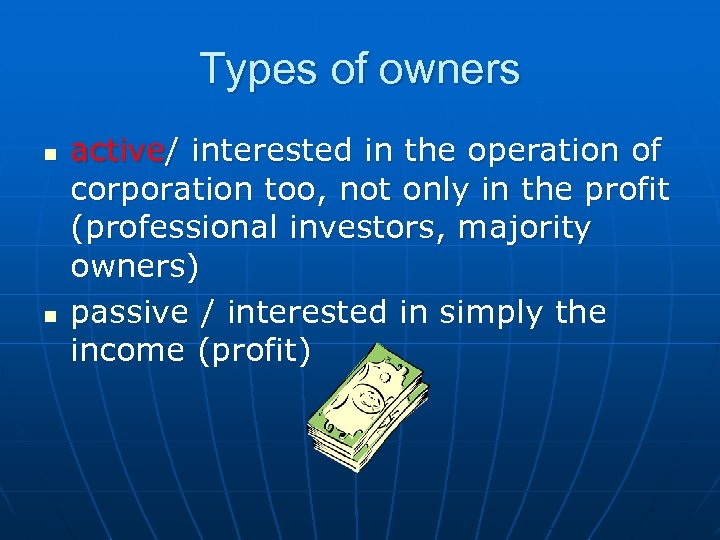 Types of owners

- active/ interested in the operation of corporation too, not only in the profit (professional investors, majority owners)
- passive / interested in simply the income (profit)